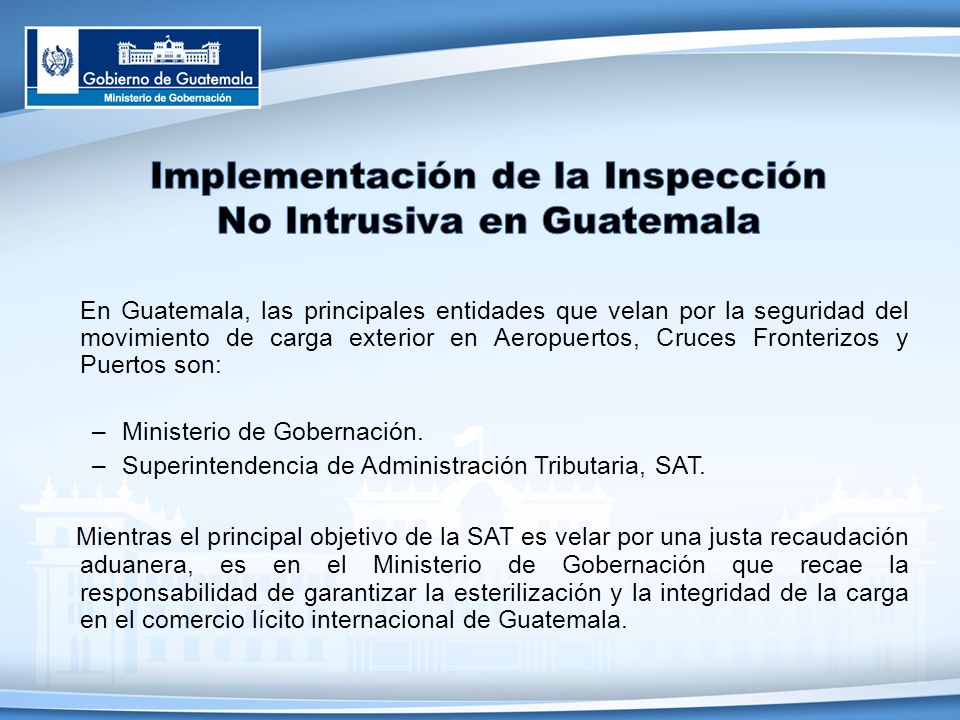 Gobierno de Guatemala
Ministerio de Gobernación

Implementación de la Inspección No Intrusiva en Guatemala

En Guatemala, las principales entidades que velan por la seguridad del movimiento de carga exterior en Aeropuertos, Cruces Fronterizos y Puertos son:

– Ministerio de Gobernación.
– Superintendencia de Administración Tributaria, SAT.

Mientras el principal objetivo de la SAT es velar por una justa recaudación aduanera, es en el Ministerio de Gobernación que recae la responsabilidad de garantizar la esterilización y la integridad de la carga en el comercio lícito internacional de Guatemala.